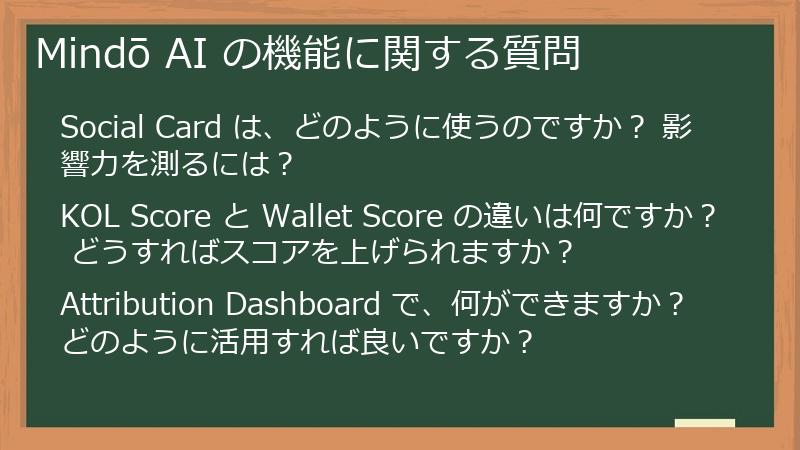 Mindō AI の機能に関する質問

Social Card は、どのように使うのですか？ 影響力を測るには？

KOL Score と Wallet Score の違いは何ですか？ どうすればスコアを上げられますか？

Attribution Dashboard で、何ができますか？ どのように活用すれば良いですか？